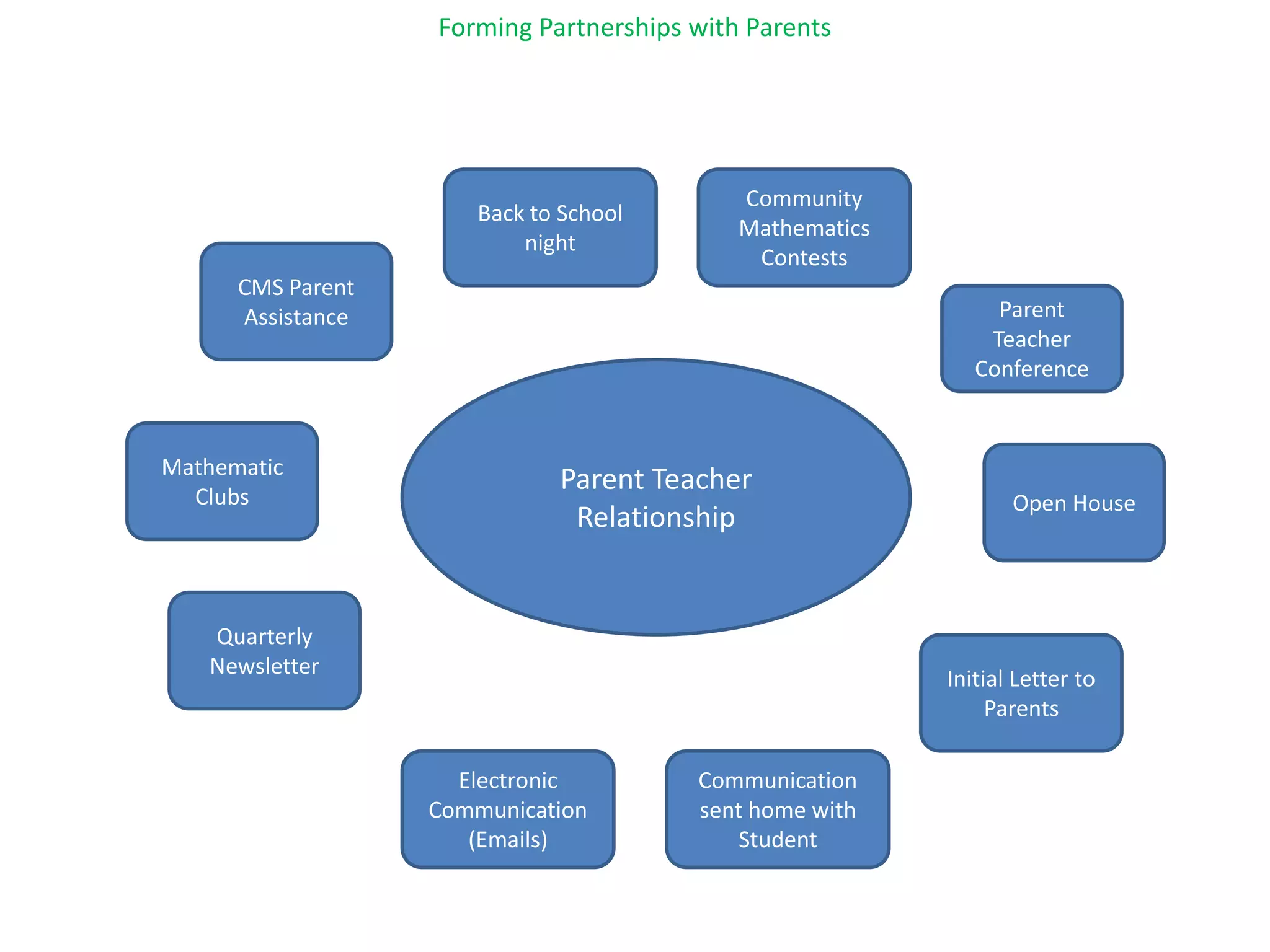 Forming Partnerships with Parents

Back to School night

Community Mathematics Contests

CMS Parent Assistance

Parent Teacher Conference

Mathematic Clubs

Parent Teacher Relationship

Open House

Quarterly Newsletter

Initial Letter to Parents

Electronic Communication (Emails)

Communication sent home with Student